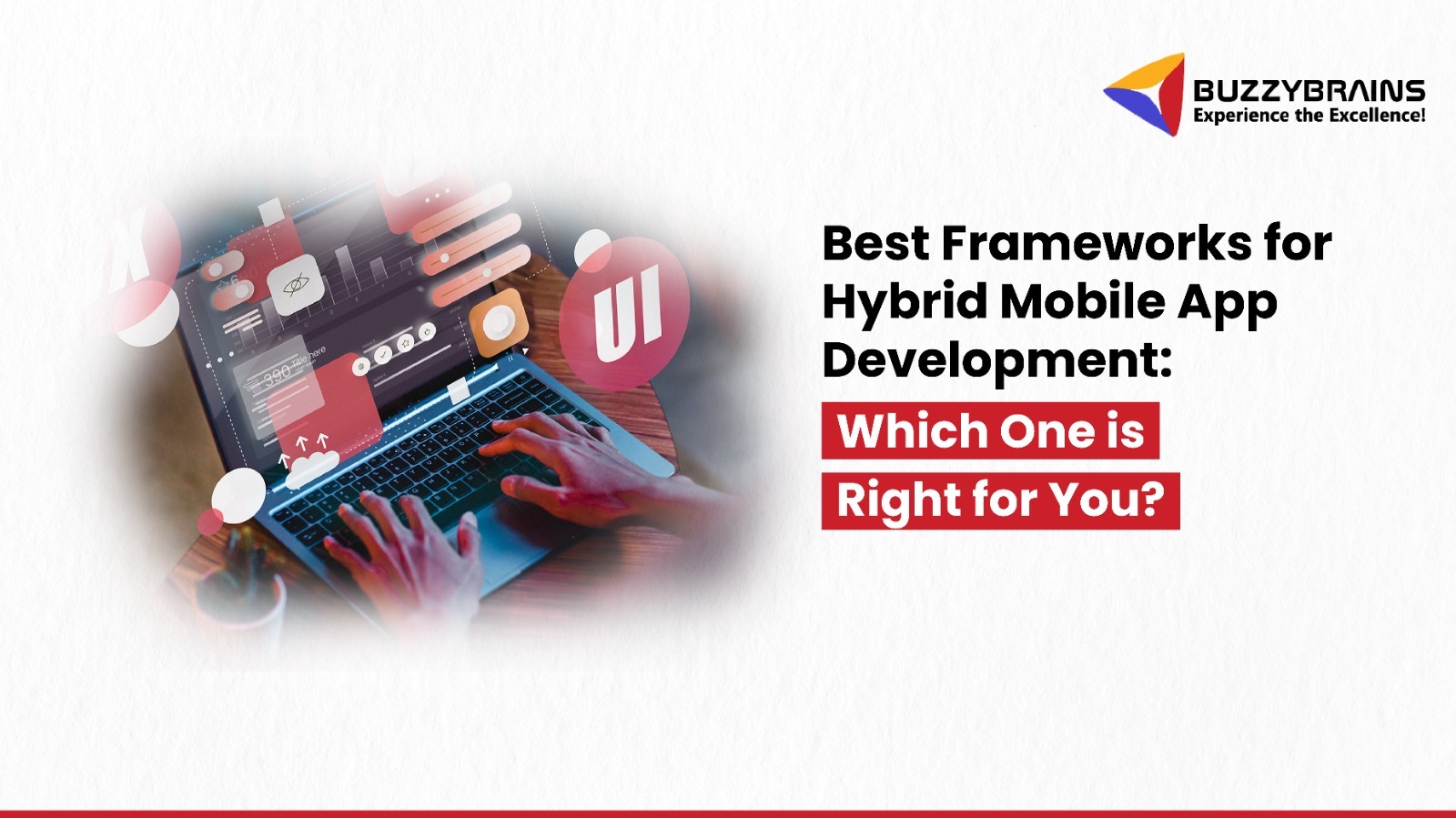 BUZZYBRAINS
Experience the Excellence!

UI

Best Frameworks for Hybrid Mobile App Development:

Which One is Right for You?